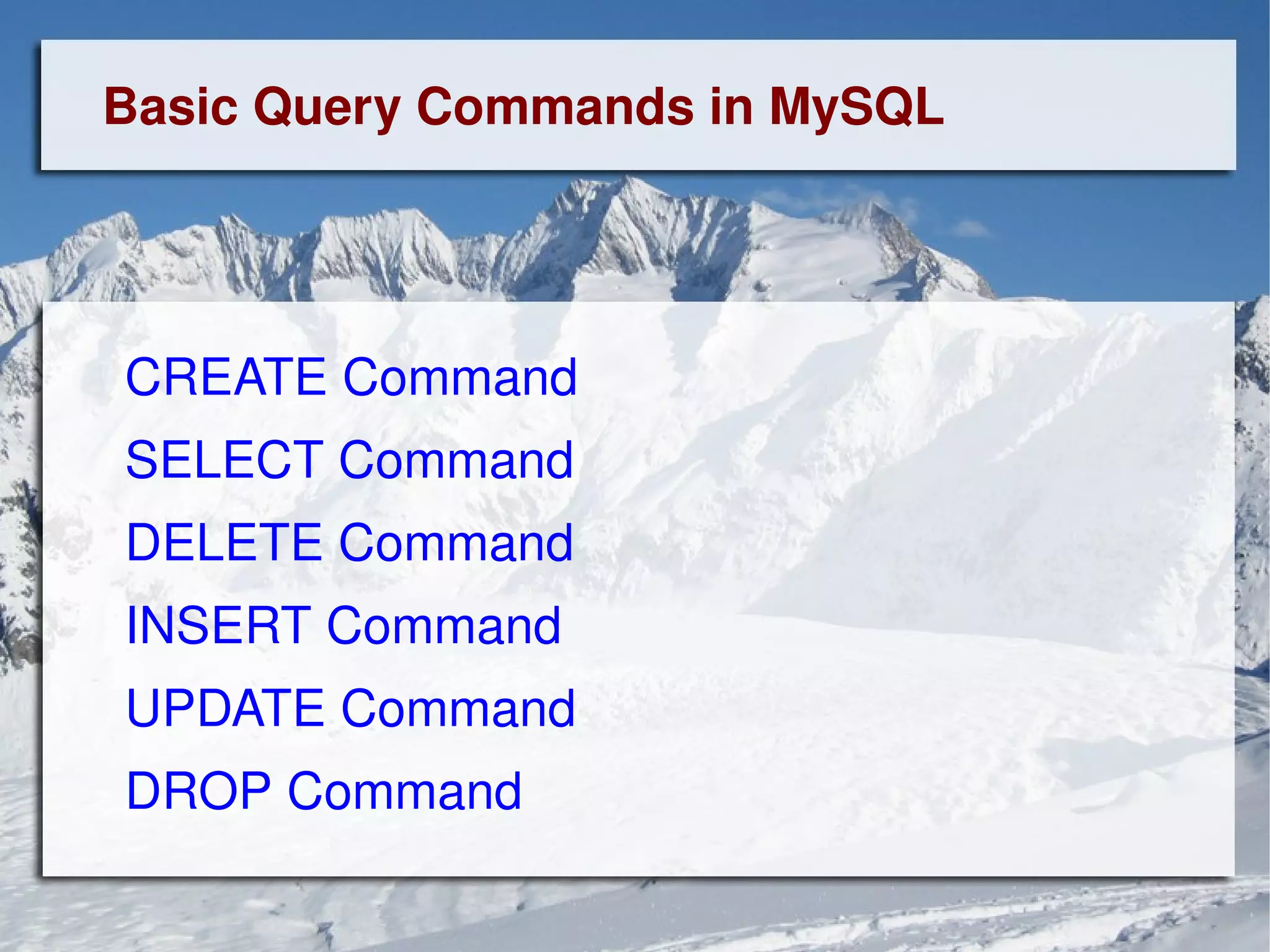 Basic Query Commands in MySQL

CREATE Command

SELECT Command

DELETE Command

INSERT Command

UPDATE Command

DROP Command